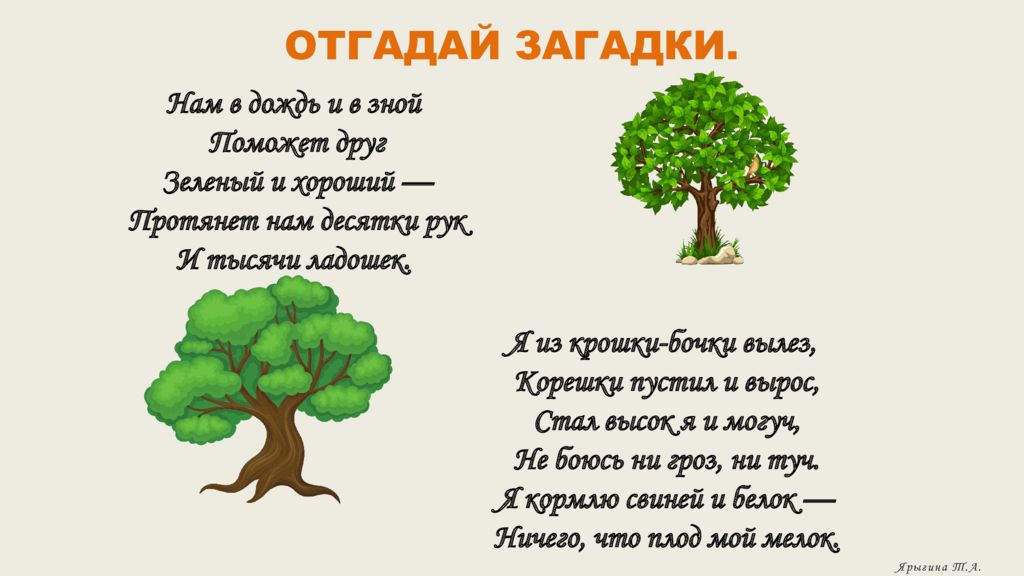 ОТГАДАЙ ЗАГАДКИ.

Нам в дождь и в зной
Поможет друг
Зеленый и хороший —
Протянет нам десятки рук
И тысячи ладошек.

Я из крошки-бочки вылез,
Корешки пустил и вырос,
Стал высок я и могуч,
Не боюсь ни гроз, ни туч.
Я кормлю свиней и белок —
Ничего, что плод мой мелок.

Ярыгина Т.А.